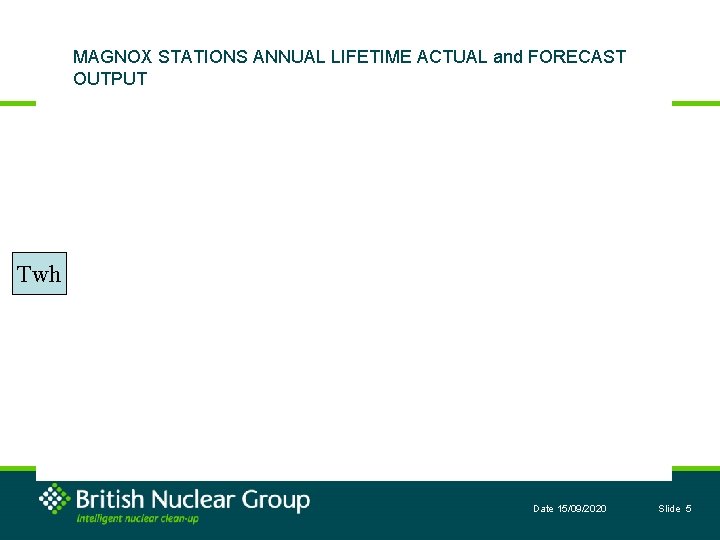 MAGNOX STATIONS ANNUAL LIFETIME ACTUAL and FORECAST OUTPUT

Twh

British Nuclear Group
Intelligent nuclear clean-up

Date 15/09/2020

Slide 5